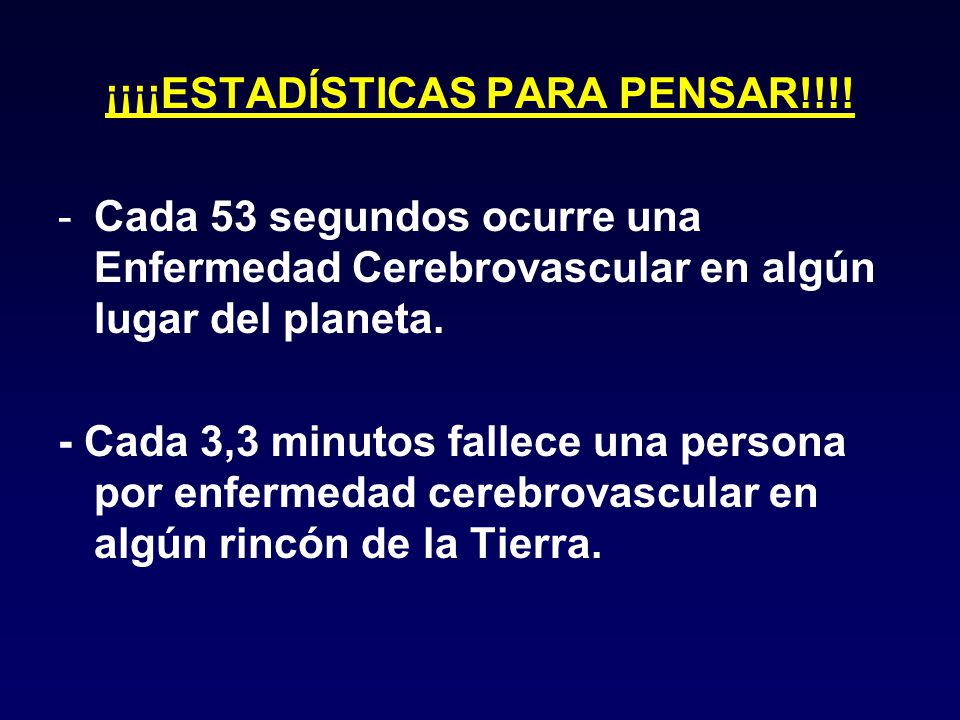 ¡¡¡¡ESTADÍSTICAS PARA PENSAR!!!!

- Cada 53 segundos ocurre una Enfermedad Cerebrovascular en algún lugar del planeta.

- Cada 3,3 minutos fallece una persona por enfermedad cerebrovascular en algún rincón de la Tierra.